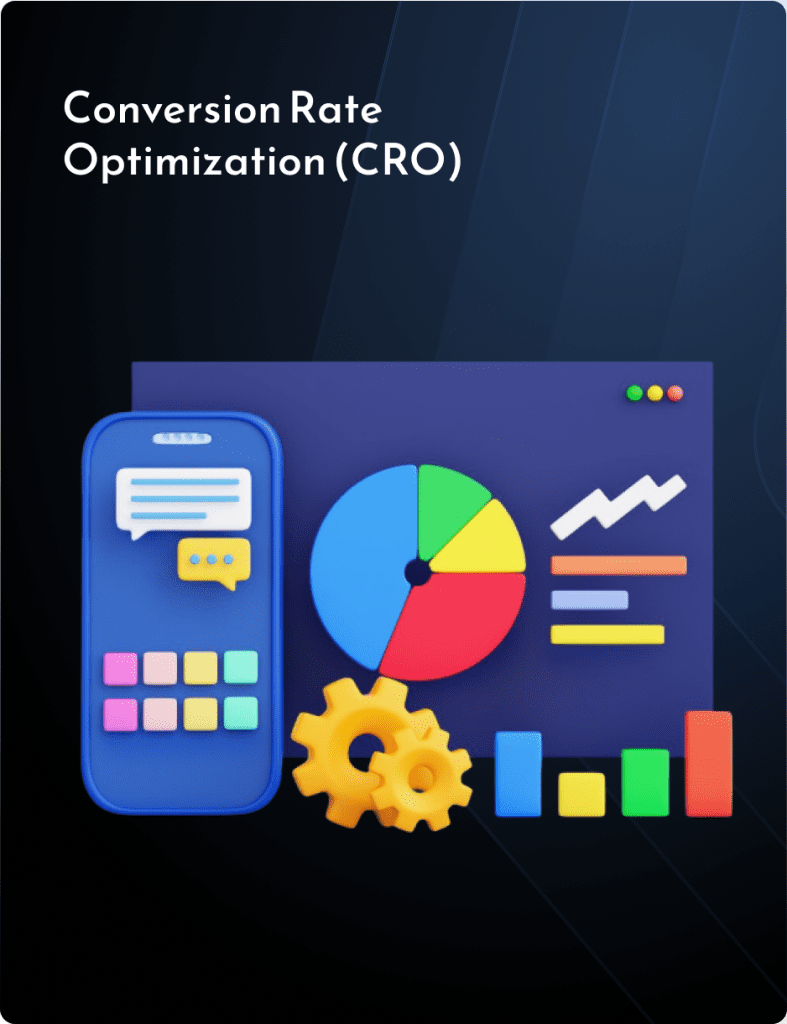 Conversion Rate Optimization (CRO)